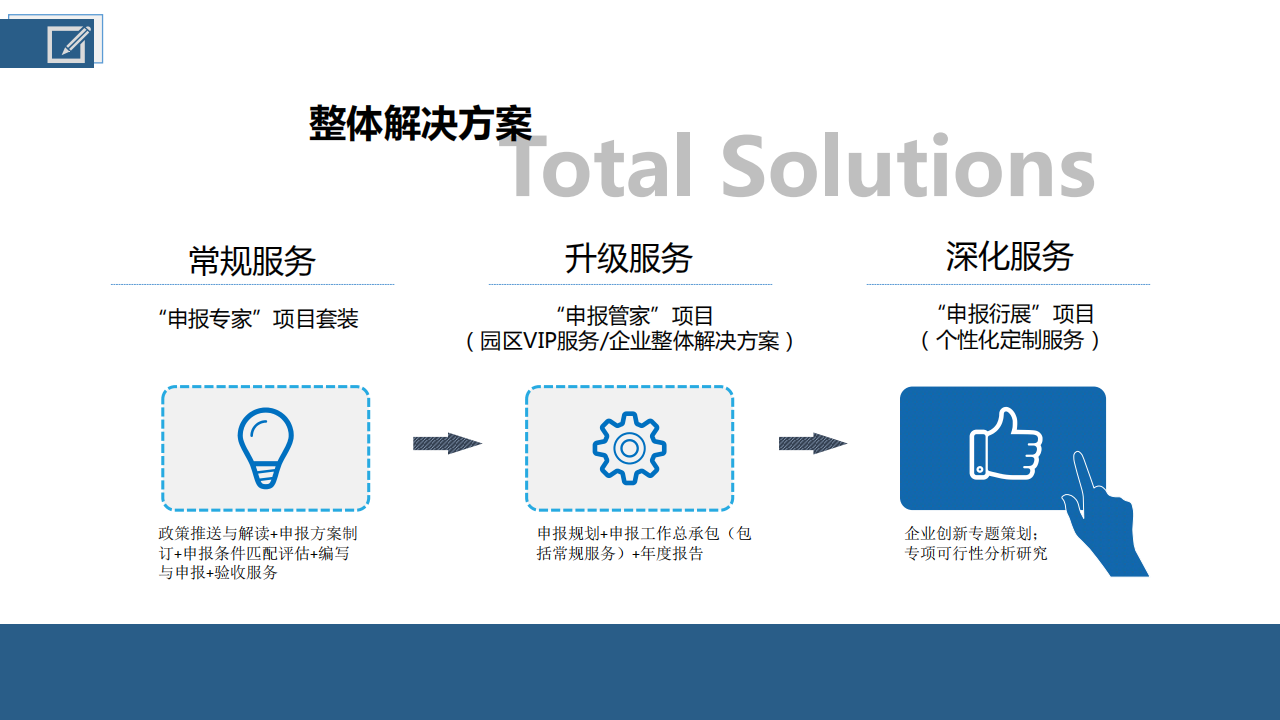 整体解决方案
Total Solutions

常规服务

“申报专家”项目套装

政策推送与解读+申报方案制订+申报条件匹配评估+编写与申报+验收服务

升级服务

“申报管家”项目
（园区VIP服务/企业整体解决方案）

申报规划+申报工作总承包（包括常规服务）+年度报告

深化服务

“申报衍展”项目
（个性化定制服务）

企业创新专题策划;
专项可行性分析研究